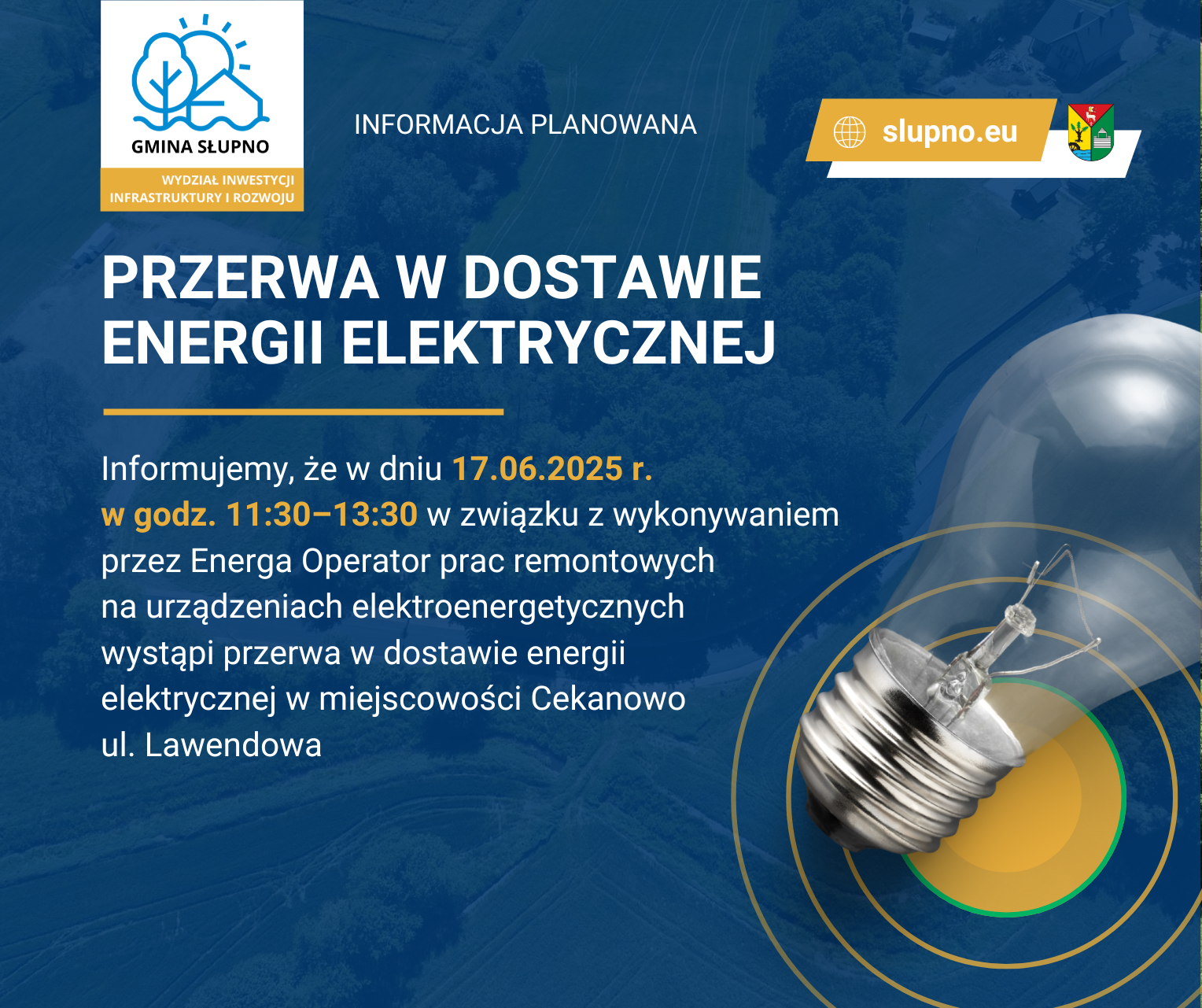 GMINA SŁUPNO

WYDZIAŁ INWESTYCJI INFRASTRUKTURY I ROZWOJU

INFORMACJA PLANOWANA

slupno.eu

PRZERWA W DOSTAWIE ENERGII ELEKTRYCZNEJ

Informujemy, że w dniu 17.06.2025 r. w godz. 11:30–13:30 w związku z wykonywaniem przez Energa Operator prac remontowych na urządzeniach elektroenergetycznych wystąpi przerwa w dostawie energii elektrycznej w miejscowości Cekanowo ul. Lawendowa